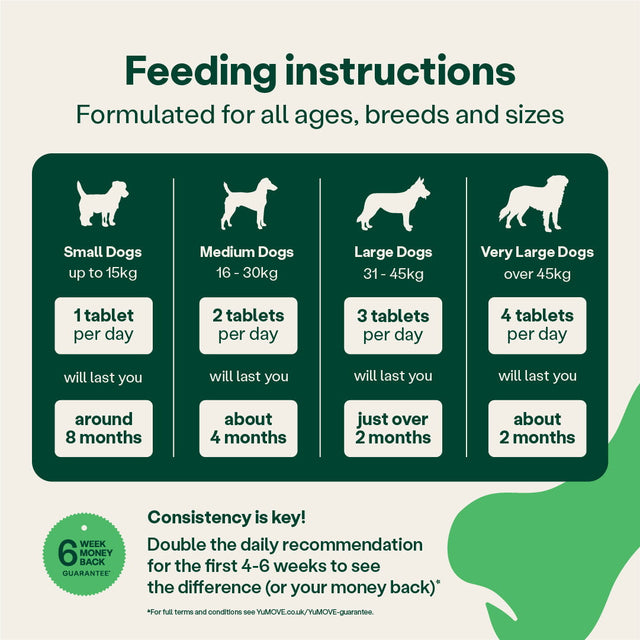 Feeding instructions
Formulated for all ages, breeds and sizes

Small Dogs
up to 15kg
1 tablet per day
will last you
around 8 months

Medium Dogs
16 - 30kg
2 tablets per day
will last you
about 4 months

Large Dogs
31 - 45kg
3 tablets per day
will last you
just over 2 months

Very Large Dogs
over 45kg
4 tablets per day
will last you
about 2 months

6 WEEK MONEY BACK GUARANTEE*

Consistency is key!
Double the daily recommendation for the first 4-6 weeks to see the difference (or your money back)*

*For full terms and conditions see YuMOVE.co.uk/YuMOVE-guarantee.